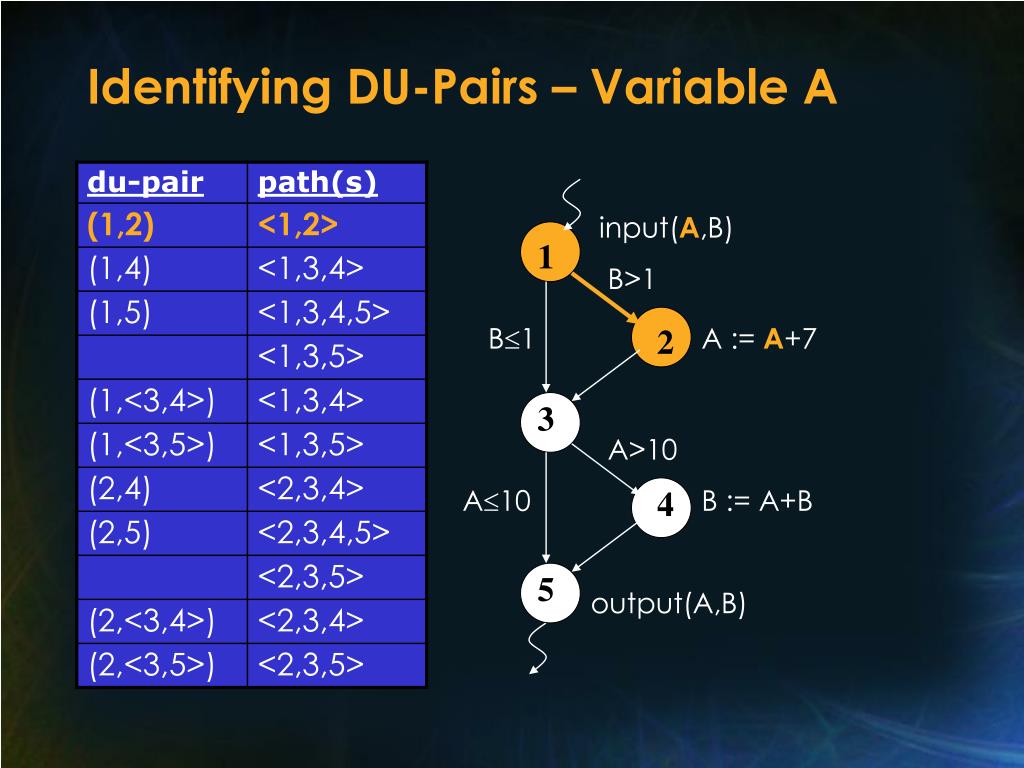 Identifying DU-Pairs – Variable A

| du-pair | path(s) |
|---|---|
| (1,2) | <1,2> |
| (1,4) | <1,3,4> |
| (1,5) | <1,3,4,5> |
| | <1,3,5> |
| (1,<3,4>) | <1,3,4> |
| (1,<3,5>) | <1,3,5> |
| (2,4) | <2,3,4> |
| (2,5) | <2,3,4,5> |
| | <2,3,5> |
| (2,<3,4>) | <2,3,4> |
| (2,<3,5>) | <2,3,5> |

1
input(A,B)
B>1
B≤1
2
A := A+7
3
A>10
A≤10
4
B := A+B
5
output(A,B)